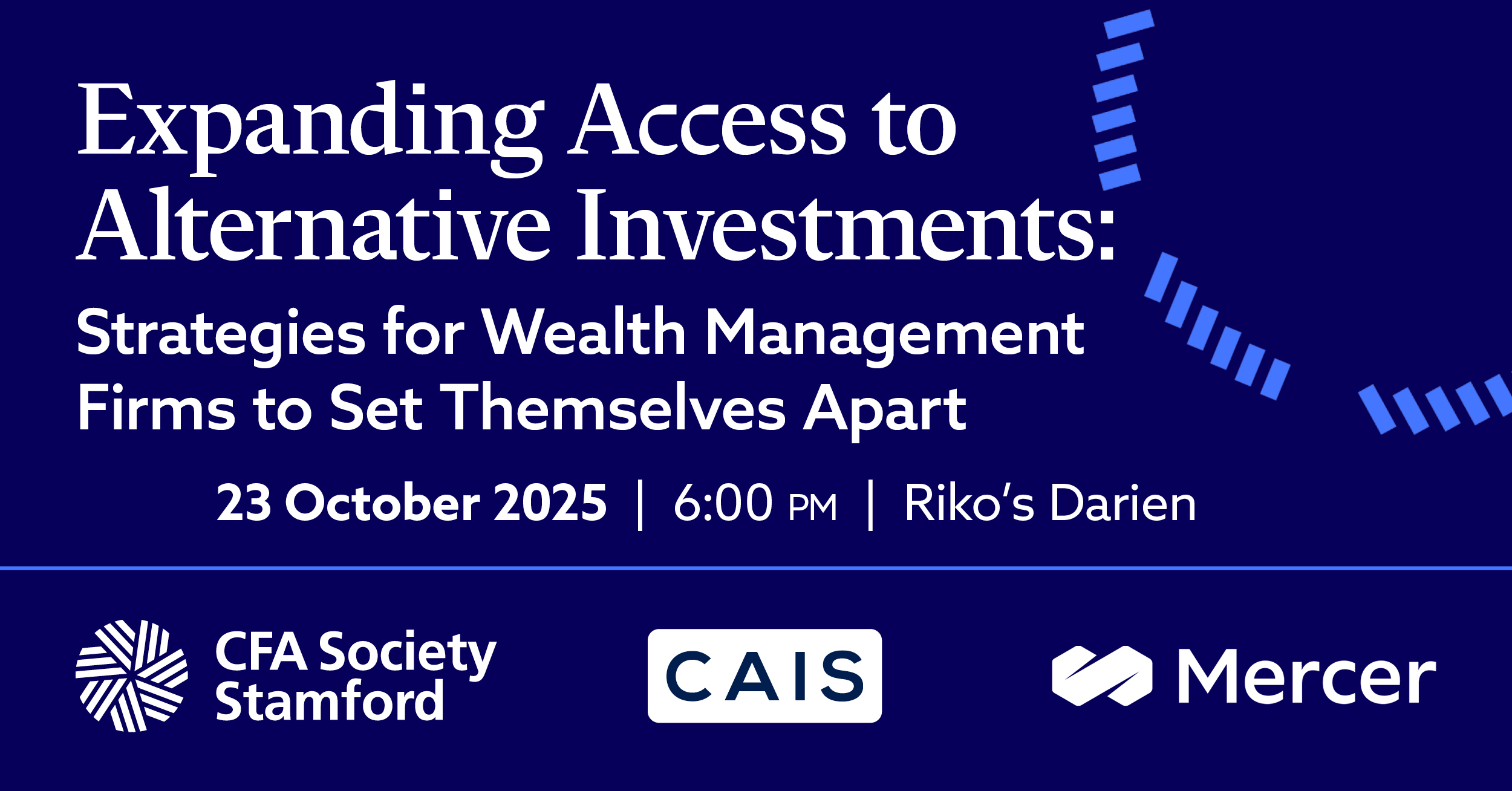 Expanding Access to Alternative Investments:

Strategies for Wealth Management Firms to Set Themselves Apart

23 October 2025 | 6:00 PM | Riko's Darien

CFA Society Stamford

CAIS

Mercer